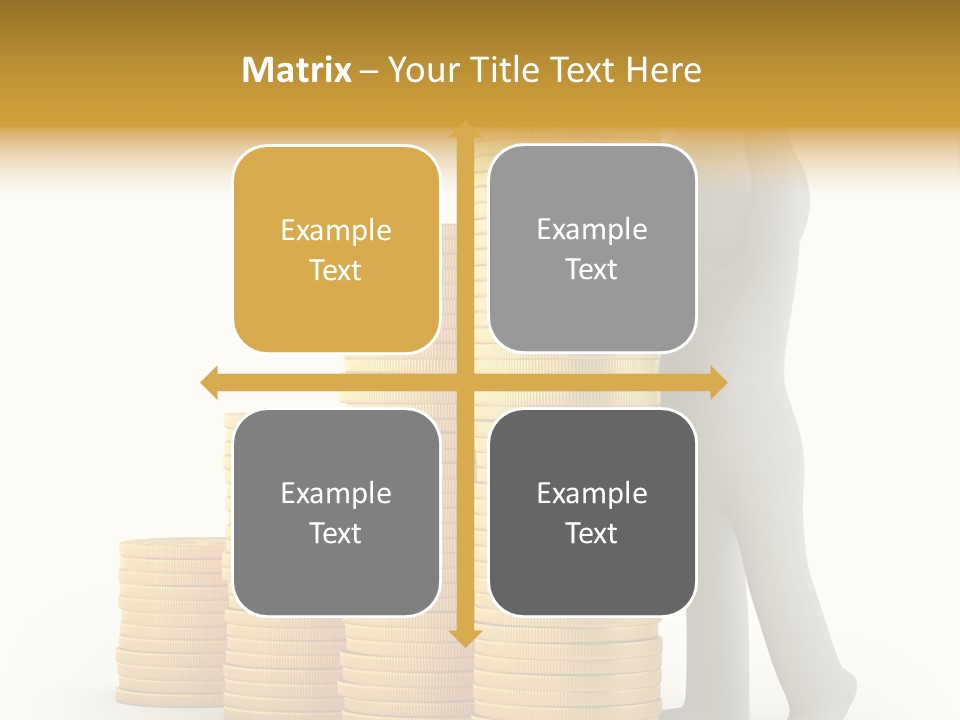 Matrix – Your Title Text Here

Example Text

Example Text

Example Text

Example Text